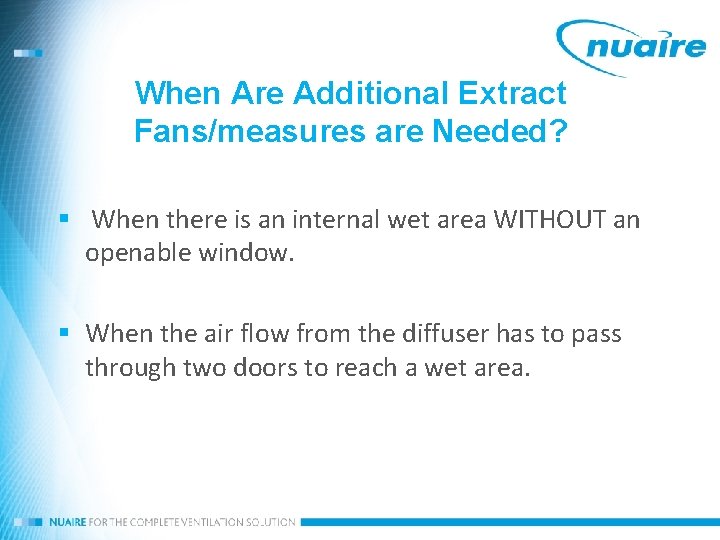 nuaire

When Are Additional Extract Fans/measures are Needed?

▪ When there is an internal wet area WITHOUT an openable window.

▪ When the air flow from the diffuser has to pass through two doors to reach a wet area.

NUAIRE FOR THE COMPLETE VENTILATION SOLUTION